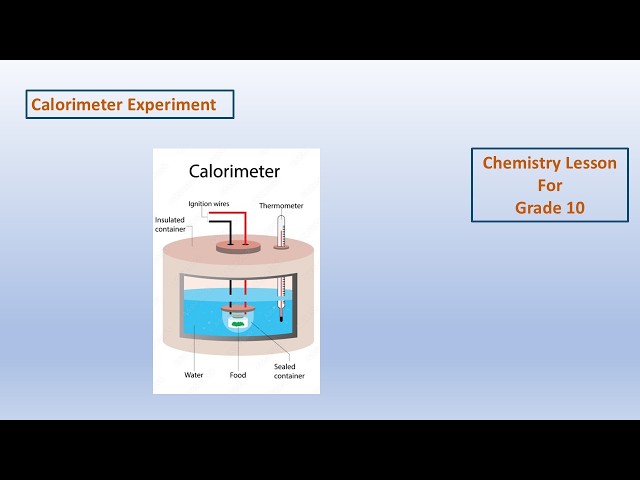 Calorimeter Experiment

Calorimeter

Ignition wires

Thermometer

Insulated container

Water

Food

Sealed container

Chemistry Lesson
For
Grade 10